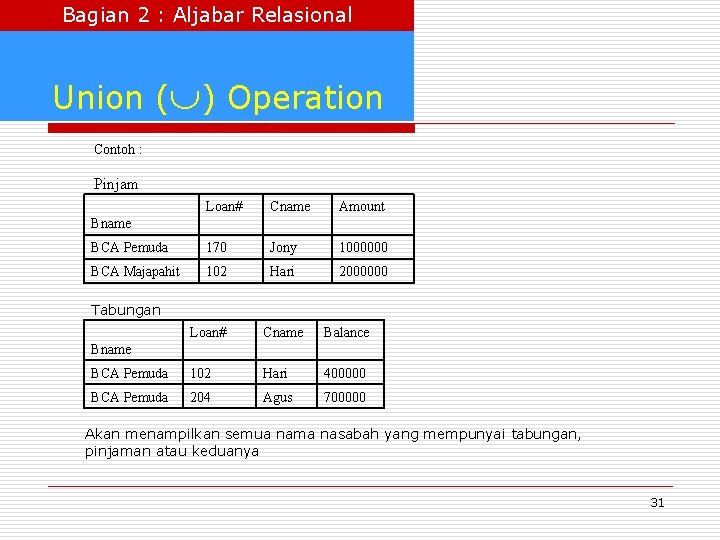 Bagian 2 : Aljabar Relasional

Union ($\cup$) Operation

Contoh :

Pinjam

| Bname | Loan# | Cname | Amount |
|---|---|---|---|
| BCA Pemuda | 170 | Jony | 1000000 |
| BCA Majapahit | 102 | Hari | 2000000 |

Tabungan

| Bname | Loan# | Cname | Balance |
|---|---|---|---|
| BCA Pemuda | 102 | Hari | 400000 |
| BCA Pemuda | 204 | Agus | 700000 |

Akan menampilkan semua nama nasabah yang mempunyai tabungan, pinjaman atau keduanya

31